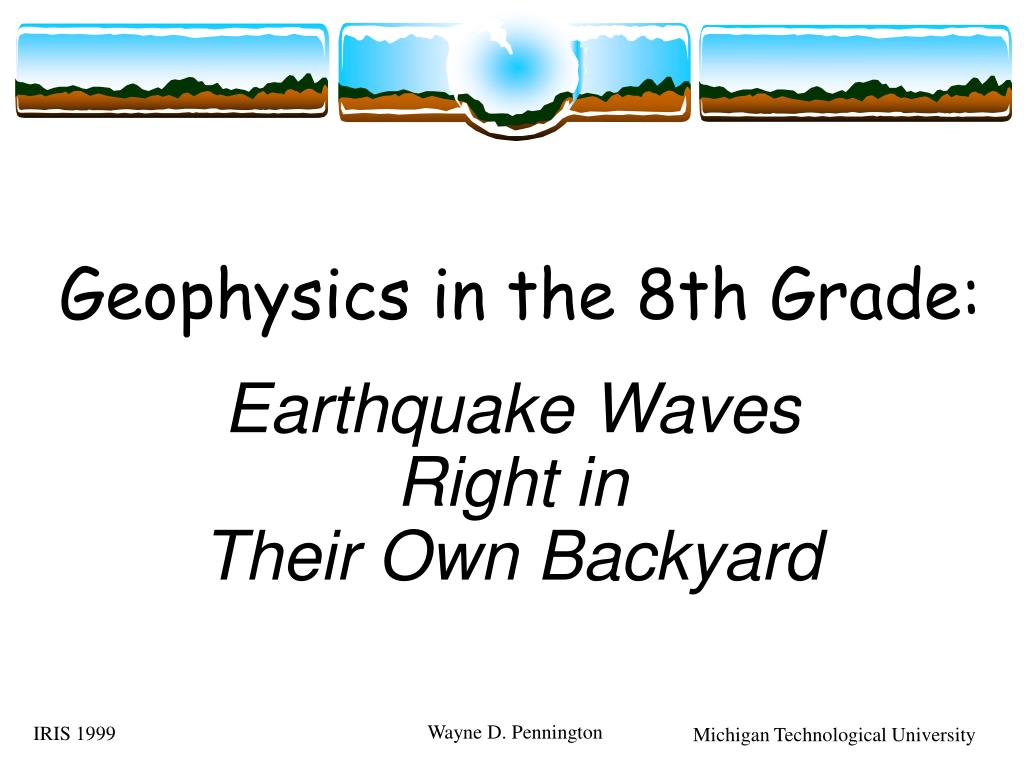 Geophysics in the 8th Grade:

Earthquake Waves
Right in
Their Own Backyard

IRIS 1999

Wayne D. Pennington

Michigan Technological University